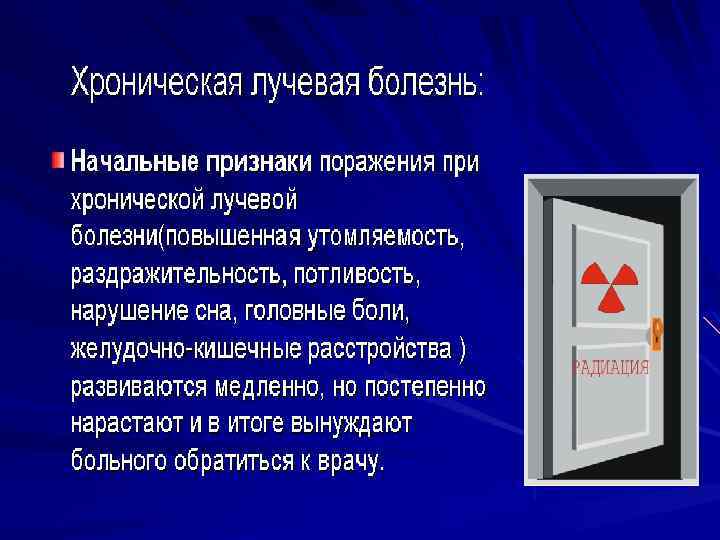 Хроническая лучевая болезнь:

Начальные признаки поражения при хронической лучевой болезни(повышенная утомляемость, раздражительность, потливость, нарушение сна, головные боли, желудочно-кишечные расстройства ) развиваются медленно, но постепенно нарастают и в итоге вынуждают больного обратиться к врачу.

РАДИАЦИЯ